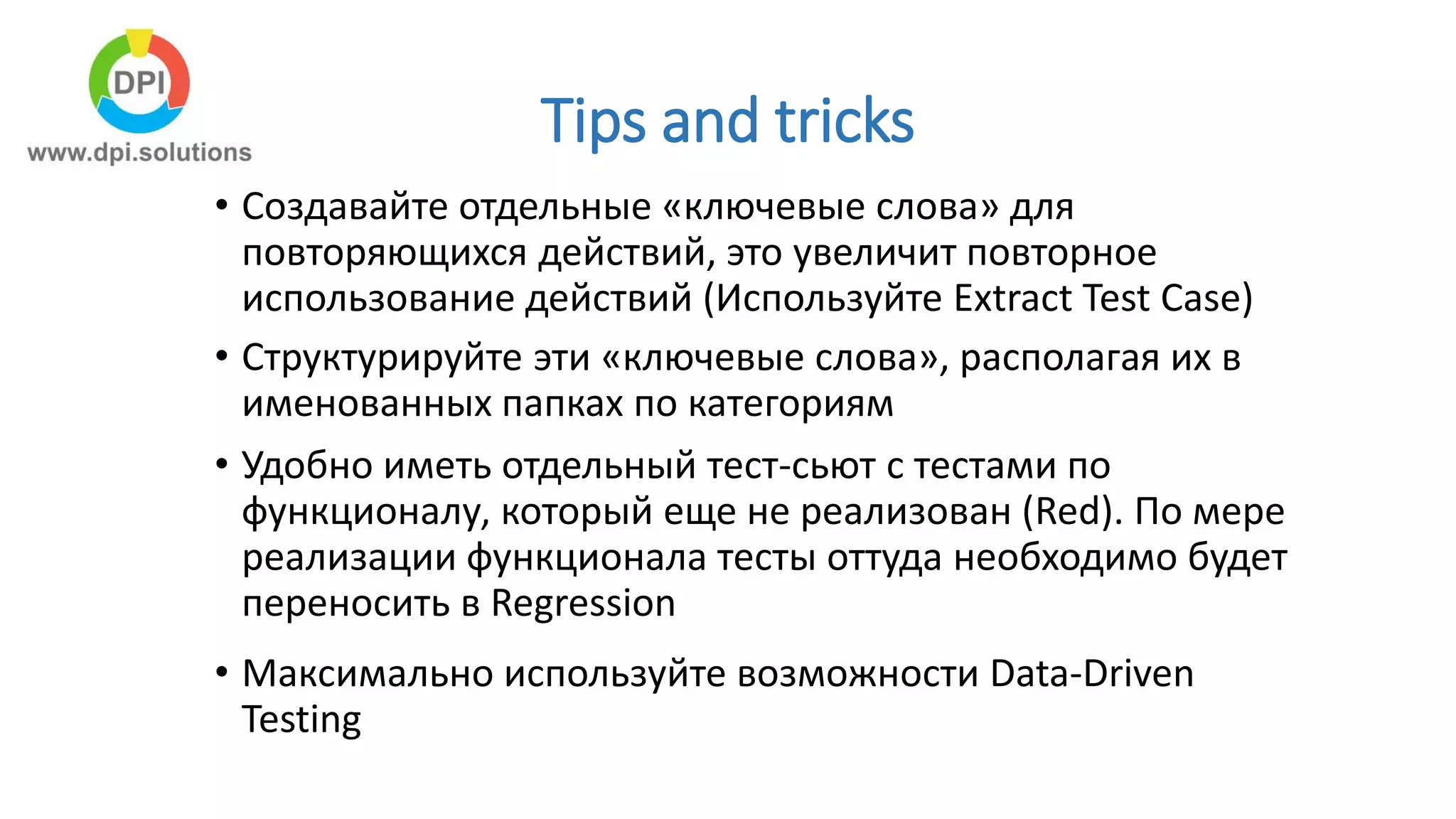 DPI
www.dpi.solutions

Tips and tricks

• Создавайте отдельные «ключевые слова» для повторяющихся действий, это увеличит повторное использование действий (Используйте Extract Test Case)

• Структурируйте эти «ключевые слова», располагая их в именованных папках по категориям

• Удобно иметь отдельный тест-сьют с тестами по функционалу, который еще не реализован (Red). По мере реализации функционала тесты оттуда необходимо будет переносить в Regression

• Максимально используйте возможности Data-Driven Testing